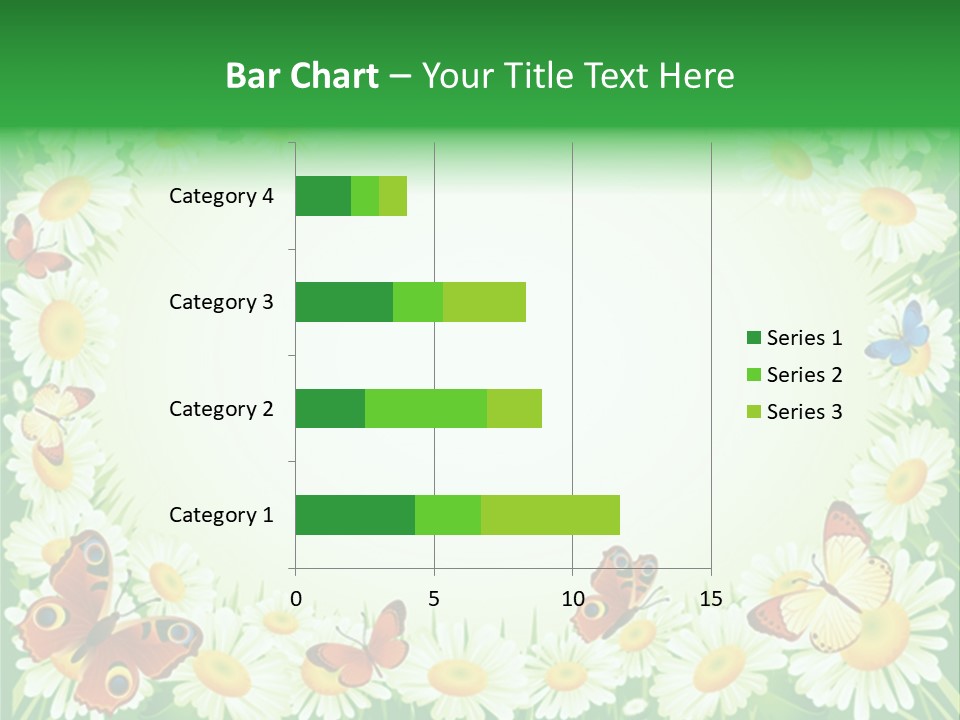 Bar Chart – Your Title Text Here

Category 4
Category 3
Category 2
Category 1

0
5
10
15

Series 1
Series 2
Series 3